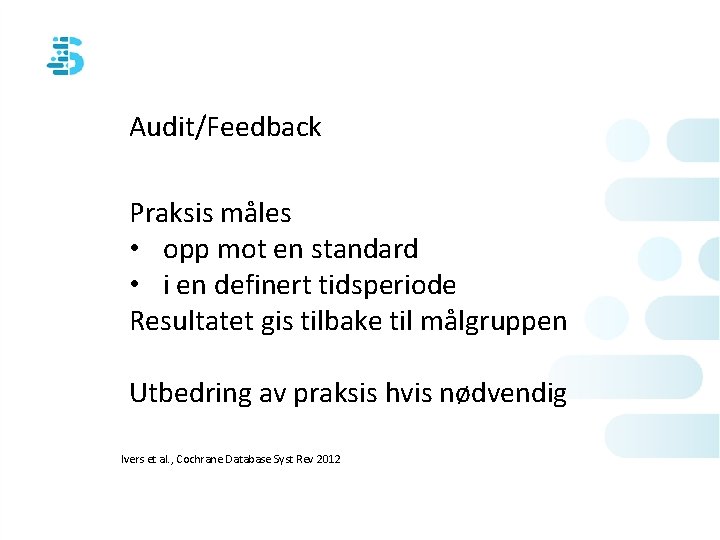 Audit/Feedback

Praksis måles
• opp mot en standard
• i en definert tidsperiode
Resultatet gis tilbake til målgruppen

Utbedring av praksis hvis nødvendig

Ivers et al., Cochrane Database Syst Rev 2012